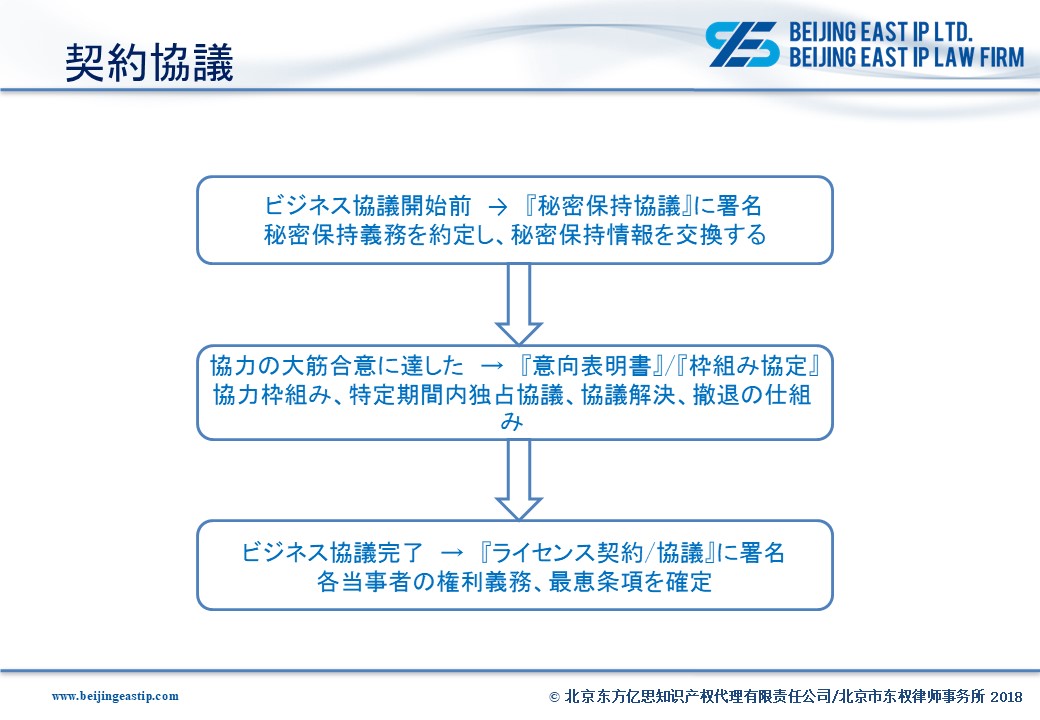 契約協議

BEIJING EAST IP LTD.
BEIJING EAST IP LAW FIRM

ビジネス協議開始前 → 『秘密保持協議』に署名
秘密保持義務を約定し、秘密保持情報を交換する

協力の大筋合意に達した → 『意向表明書』/『枠組み協定』
協力枠組み、特定期間内独占協議、協議解決、撤退の仕組み

ビジネス協議完了 → 『ライセンス契約/協議』に署名
各当事者の権利義務、最恵条項を確定

www.beijingeastip.com

© 北京东方亿思知识产权代理有限责任公司/北京市东权律师事务所 2018